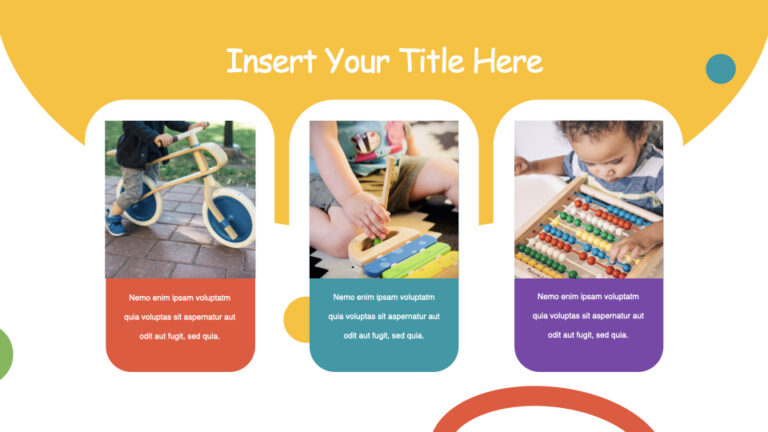 Insert Your Title Here

Nemo enim ipsam voluptatm quia voluptas sit aspernatur aut odit aut fugit, sed quia.

Nemo enim ipsam voluptatm quia voluptas sit aspernatur aut odit aut fugit, sed quia.

Nemo enim ipsam voluptatm quia voluptas sit aspernatur aut odit aut fugit, sed quia.